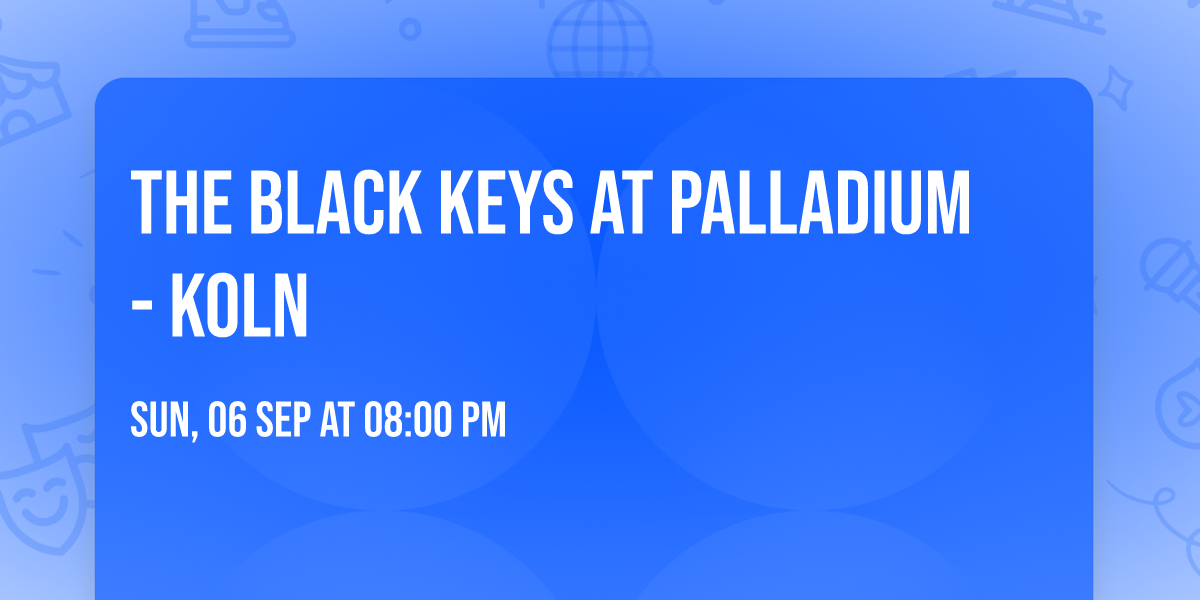 THE BLACK KEYS AT PALLADIUM - KOLN

SUN, 06 SEP AT 08:00 PM